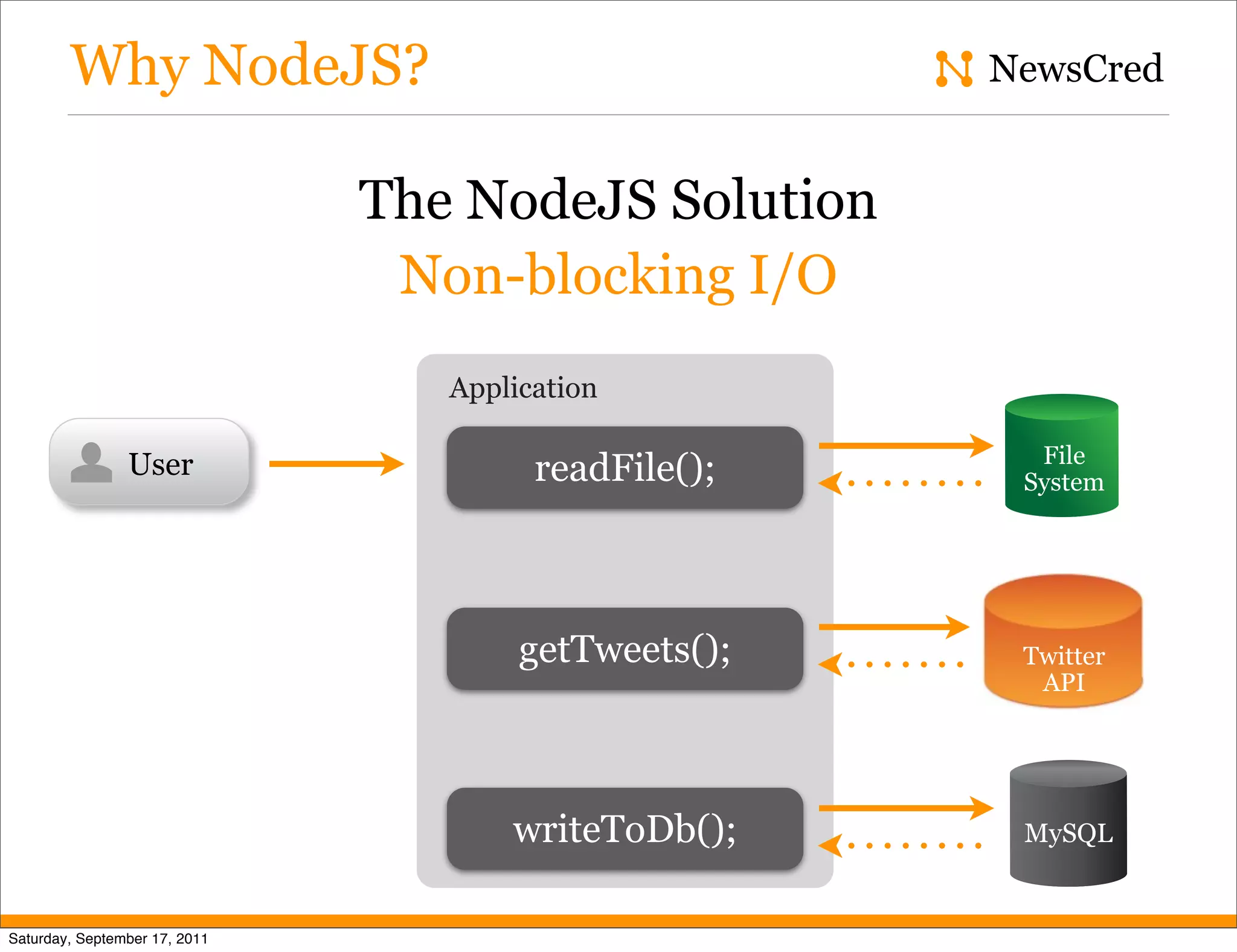 Why NodeJS?

NewsCred

The NodeJS Solution

Non-blocking I/O

User

Application

readFile();

getTweets();

writeToDb();

File System

Twitter API

MySQL

Saturday, September 17, 2011